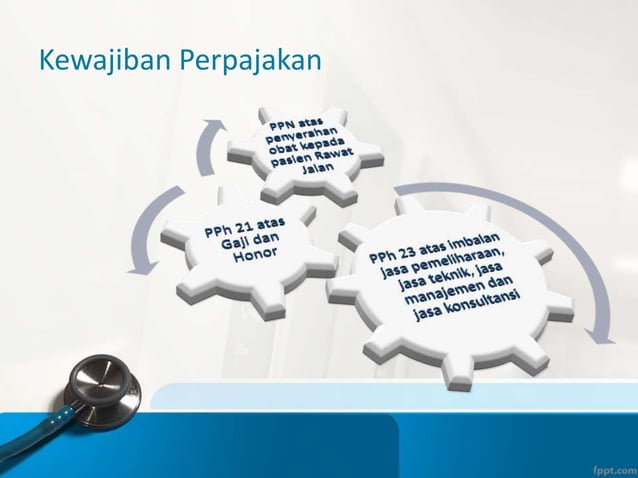 Kewajiban Perpajakan

PPN atas penyerahan obat kepada pasien Rawat Jalan

PPh 21 atas Gaji dan Honor

PPh 23 atas imbalan jasa pemeliharaan, jasa teknik, jasa manajemen dan jasa konsultansi

fppt.com